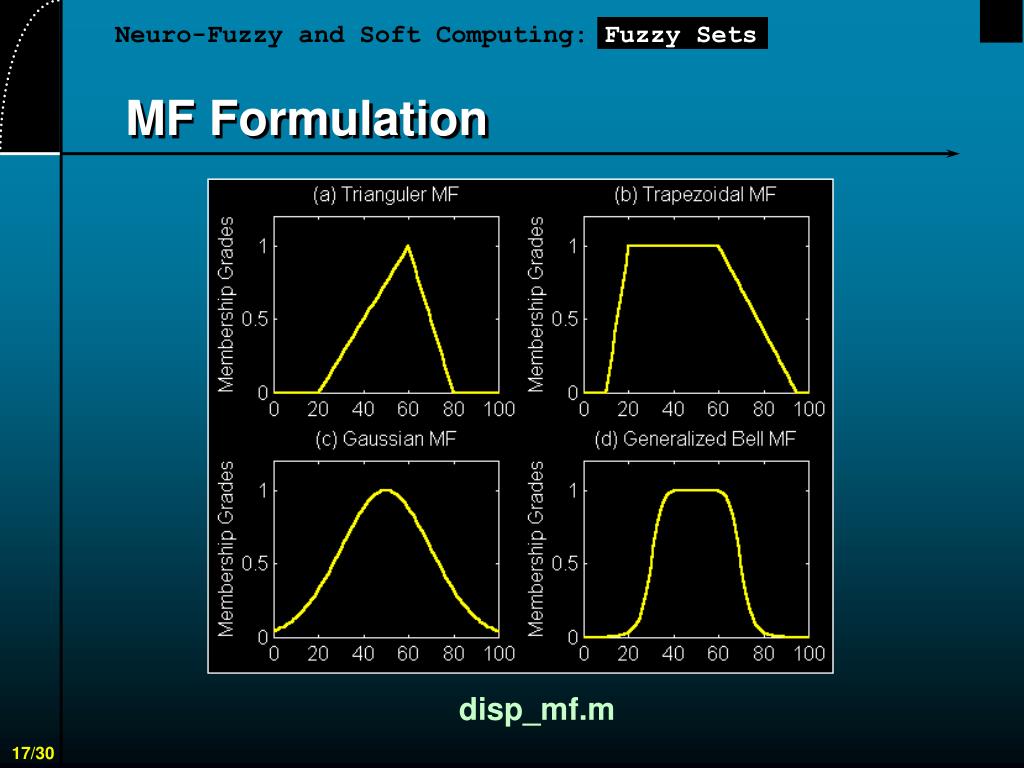 Neuro-Fuzzy and Soft Computing: Fuzzy Sets

MF Formulation

(a) Trianguler MF

Membership Grades

1

0.5

0

0 20 40 60 80 100

(b) Trapezoidal MF

Membership Grades

1

0.5

0

0 20 40 60 80 100

(c) Gaussian MF

Membership Grades

1

0.5

0

0 20 40 60 80 100

(d) Generalized Bell MF

Membership Grades

1

0.5

0

0 20 40 60 80 100

disp_mf.m

17/30